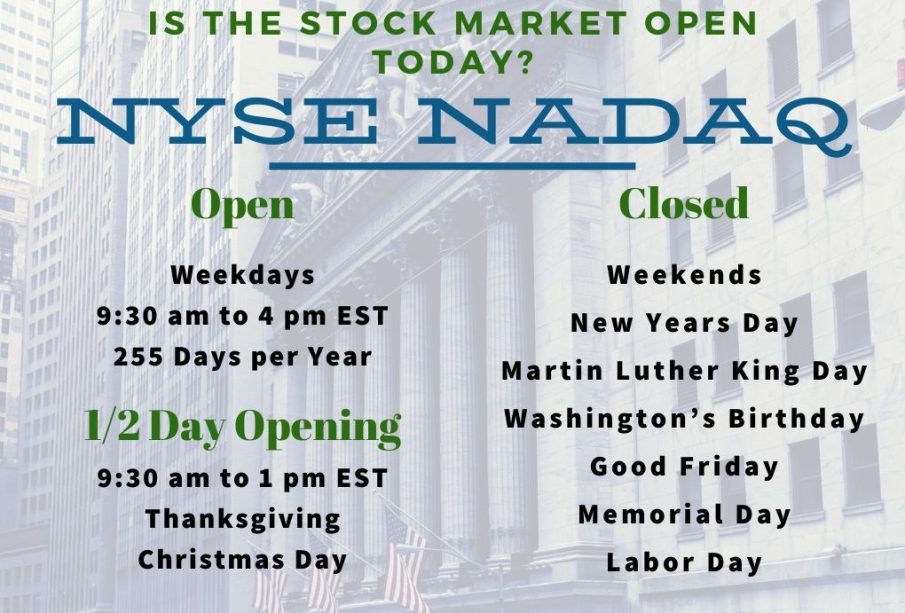 IS THE STOCK MARKET OPEN TODAY?

NYSE NADAQ

Open

Weekdays
9:30 am to 4 pm EST
255 Days per Year

1/2 Day Opening

9:30 am to 1 pm EST
Thanksgiving
Christmas Day

Closed

Weekends
New Years Day
Martin Luther King Day
Washington's Birthday
Good Friday
Memorial Day
Labor Day